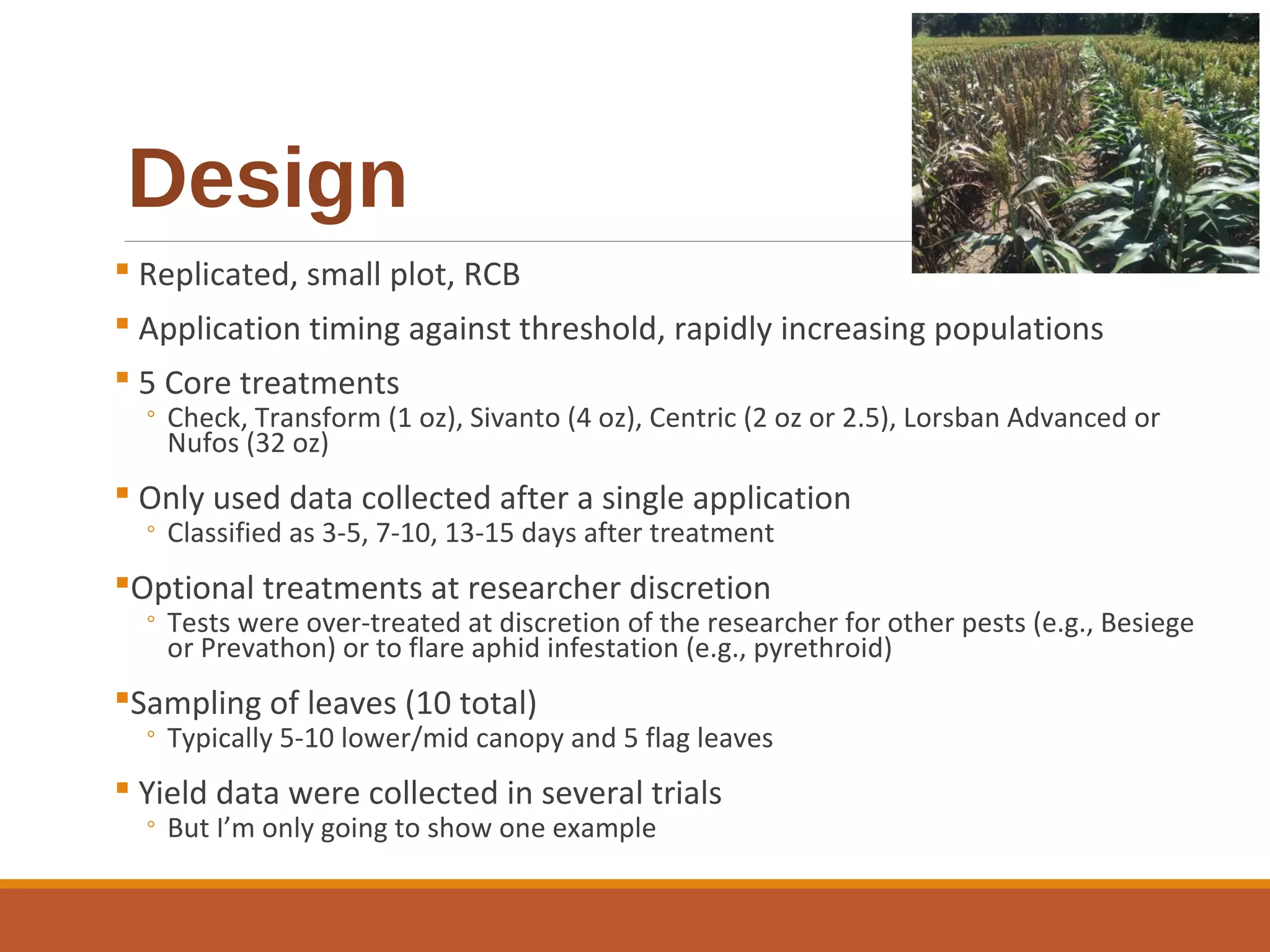 Design

▪ Replicated, small plot, RCB

▪ Application timing against threshold, rapidly increasing populations

▪ 5 Core treatments
◦ Check, Transform (1 oz), Sivanto (4 oz), Centric (2 oz or 2.5), Lorsban Advanced or Nufos (32 oz)

▪ Only used data collected after a single application
◦ Classified as 3-5, 7-10, 13-15 days after treatment

▪Optional treatments at researcher discretion
◦ Tests were over-treated at discretion of the researcher for other pests (e.g., Besiege or Prevathon) or to flare aphid infestation (e.g., pyrethroid)

▪Sampling of leaves (10 total)
◦ Typically 5-10 lower/mid canopy and 5 flag leaves

▪ Yield data were collected in several trials
◦ But I'm only going to show one example